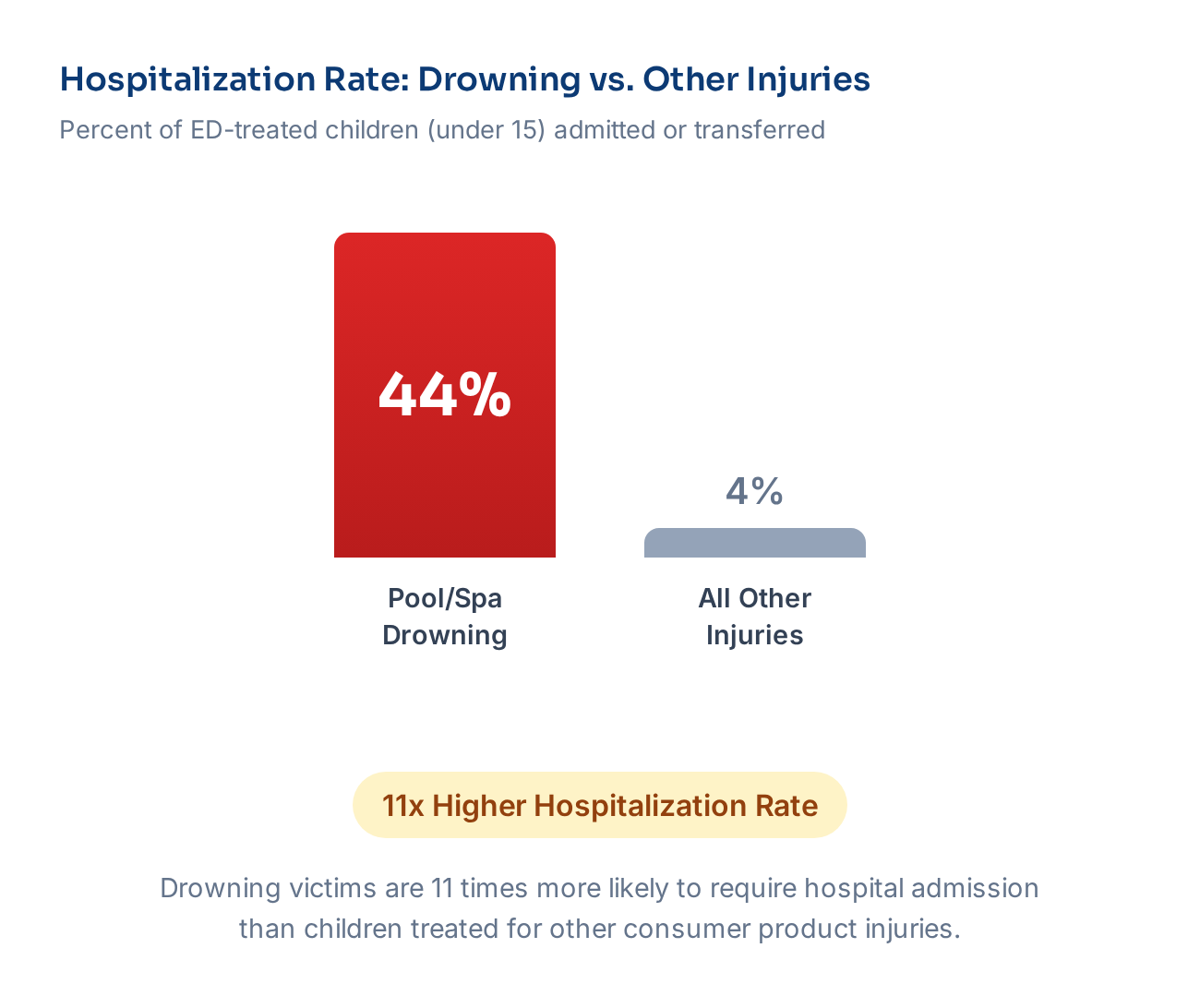 Hospitalization Rate: Drowning vs. Other Injuries

Percent of ED-treated children (under 15) admitted or transferred

44%

4%

Pool/Spa Drowning

All Other Injuries

11x Higher Hospitalization Rate

Drowning victims are 11 times more likely to require hospital admission than children treated for other consumer product injuries.